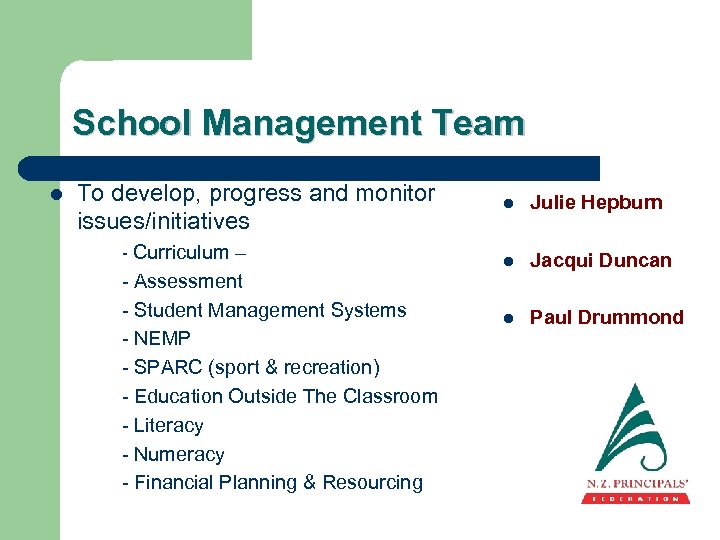 School Management Team

- To develop, progress and monitor issues/initiatives
  - Curriculum –
  - Assessment
  - Student Management Systems
  - NEMP
  - SPARC (sport & recreation)
  - Education Outside The Classroom
  - Literacy
  - Numeracy
  - Financial Planning & Resourcing

- Julie Hepburn
- Jacqui Duncan
- Paul Drummond

N.Z. PRINCIPALS'
FEDERATION